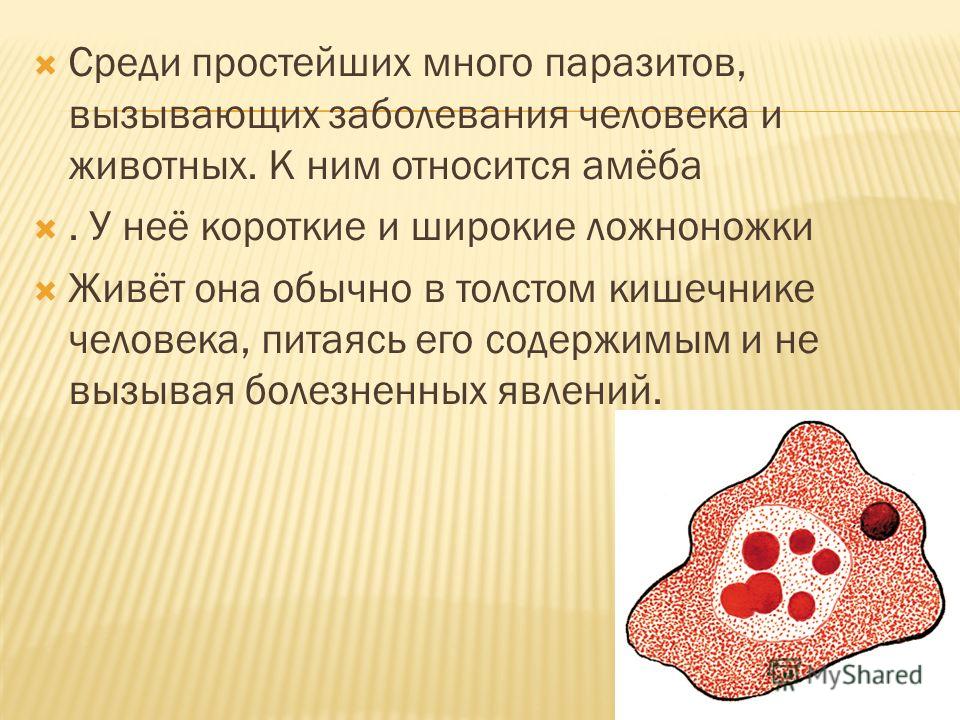 Среди простейших много паразитов, вызывающих заболевания человека и животных. К ним относится амёба

. У неё короткие и широкие ложноножки

Живёт она обычно в толстом кишечнике человека, питаясь его содержимым и не вызывая болезненных явлений.

MyShared